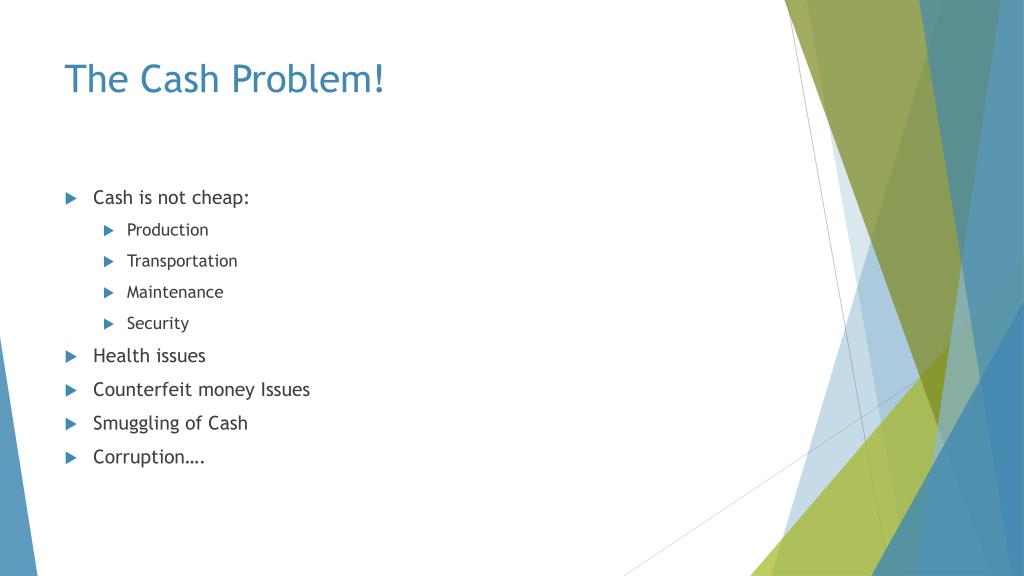 The Cash Problem!

Cash is not cheap:

Production

Transportation

Maintenance

Security

Health issues

Counterfeit money Issues

Smuggling of Cash

Corruption….